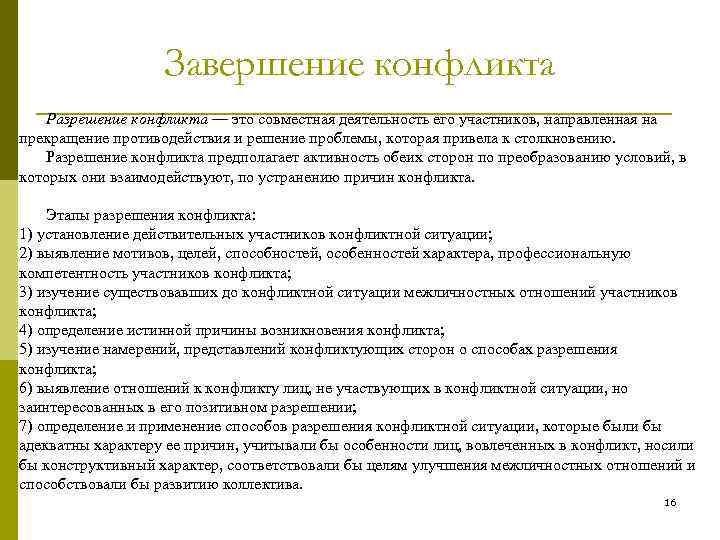 Завершение конфликта

Разрешение конфликта — это совместная деятельность его участников, направленная на прекращение противодействия и решение проблемы, которая привела к столкновению.

Разрешение конфликта предполагает активность обеих сторон по преобразованию условий, в которых они взаимодействуют, по устранению причин конфликта.

Этапы разрешения конфликта:
1) установление действительных участников конфликтной ситуации;
2) выявление мотивов, целей, способностей, особенностей характера, профессиональную компетентность участников конфликта;
3) изучение существовавших до конфликтной ситуации межличностных отношений участников конфликта;
4) определение истинной причины возникновения конфликта;
5) изучение намерений, представлений конфликтующих сторон о способах разрешения конфликта;
6) выявление отношений к конфликту лиц, не участвующих в конфликтной ситуации, но заинтересованных в его позитивном разрешении;
7) определение и применение способов разрешения конфликтной ситуации, которые были бы адекватны характеру ее причин, учитывали бы особенности лиц, вовлеченных в конфликт, носили бы конструктивный характер, соответствовали бы целям улучшения межличностных отношений и способствовали бы развитию коллектива.

16